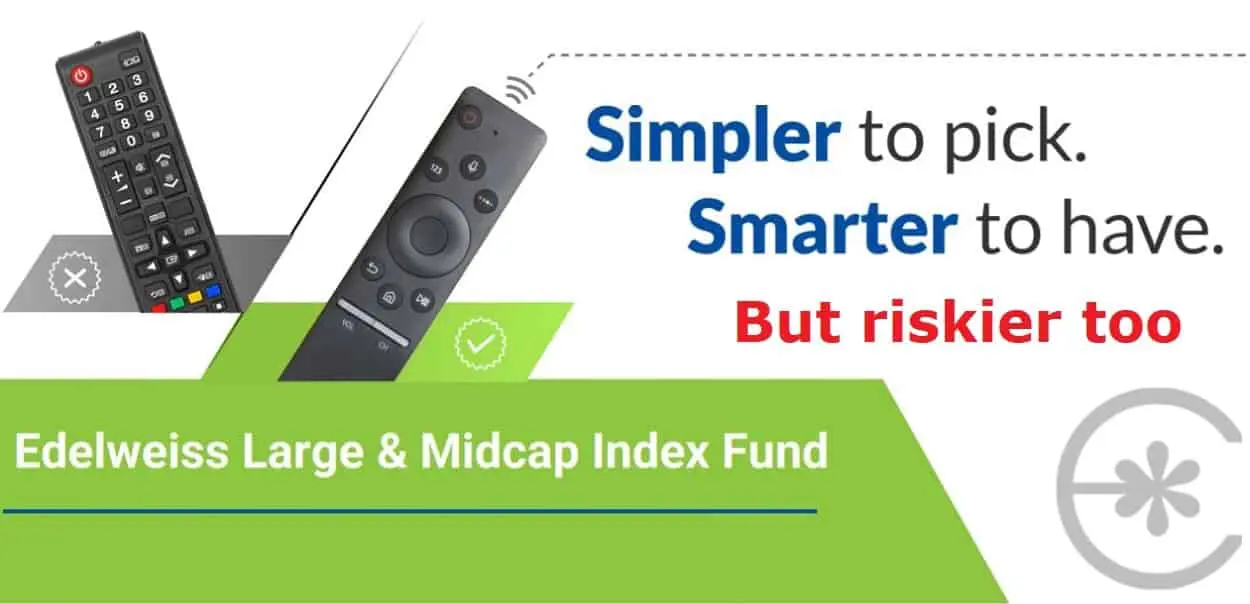 Simpler to pick.
Smarter to have.
But riskier too

Edelweiss Large & Midcap Index Fund